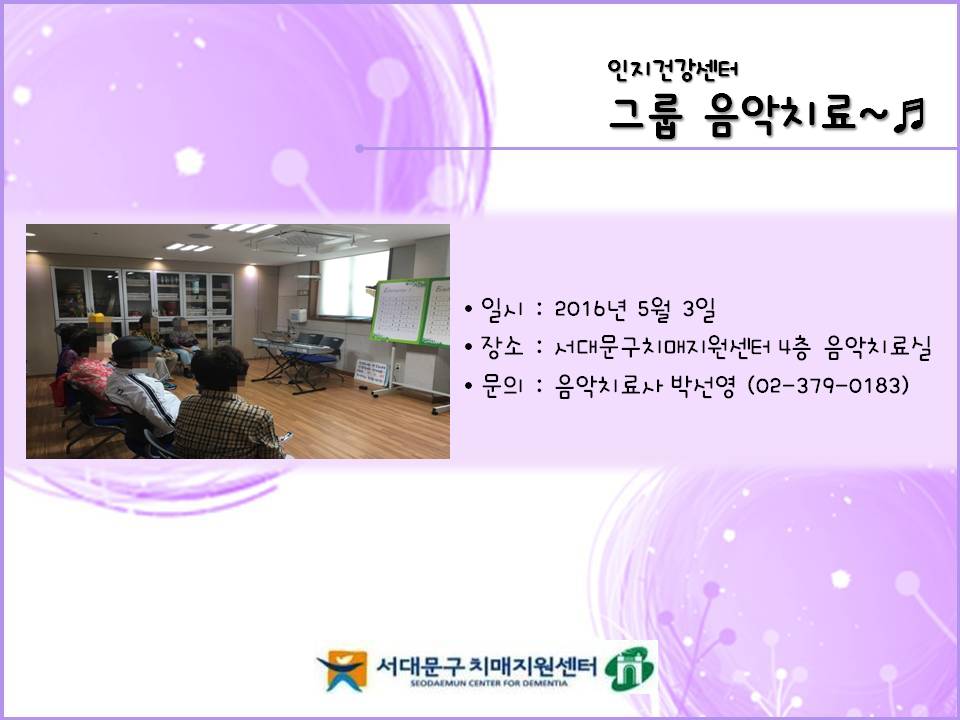 인지건강센터
그룹 음악치료~♬

• 일시 : 2016년 5월 3일
• 장소 : 서대문구치매지원센터 4층 음악치료실
• 문의 : 음악치료사 박선영 (02-379-0183)

서대문구 치매지원센터
SEODAEMUN CENTER FOR DEMENTIA